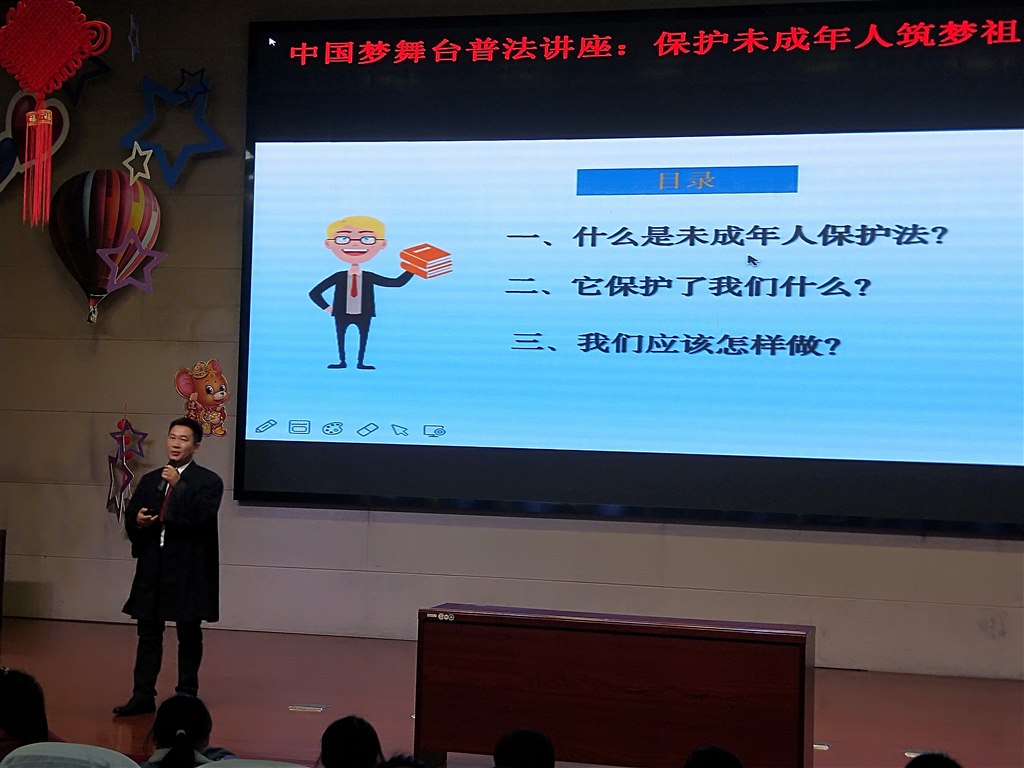 中国梦舞台普法讲座：保护未成年人筑梦祖

目录

一、什么是未成年人保护法？

二、它保护了我们什么？

三、我们应该怎样做？